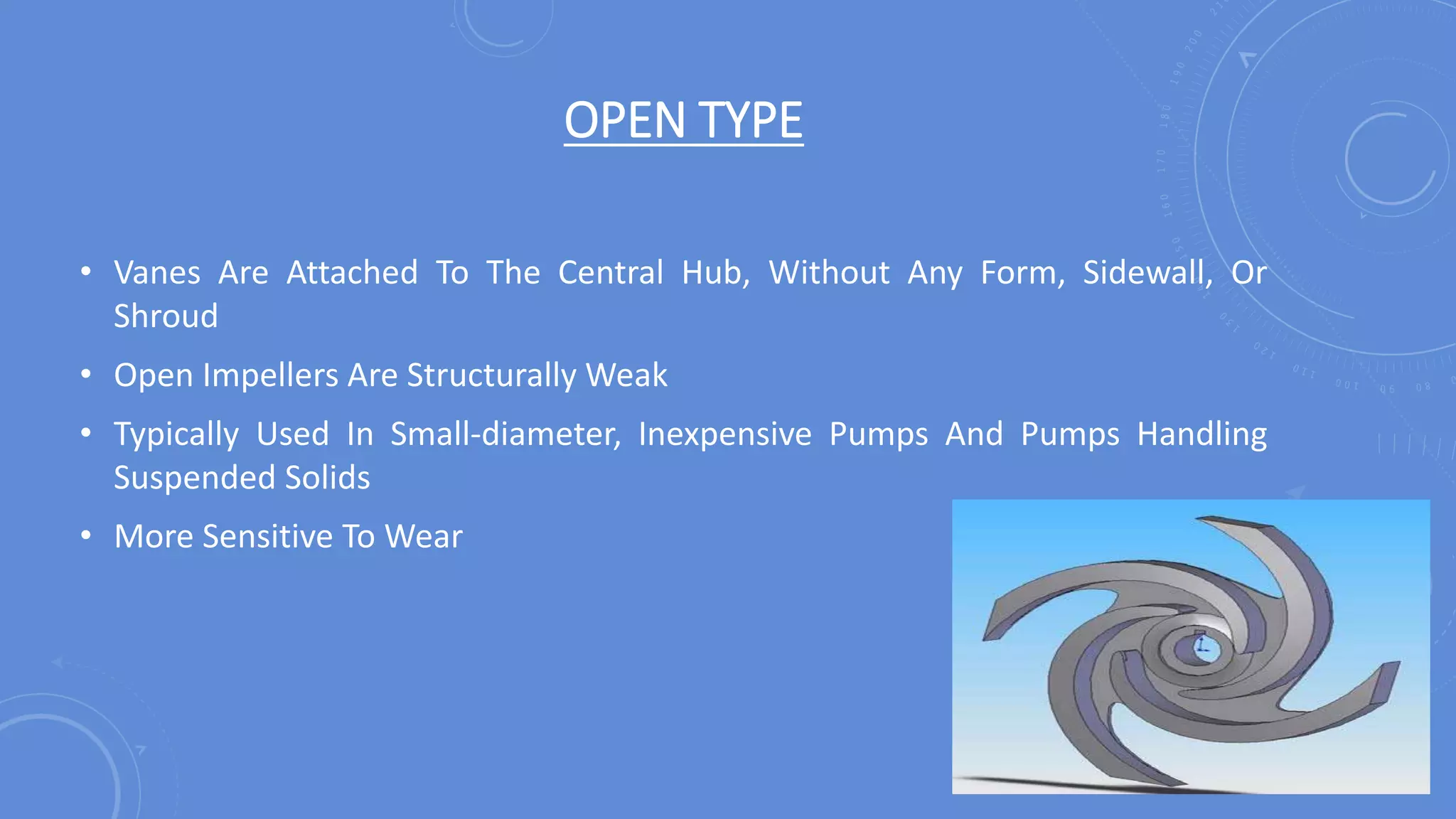 OPEN TYPE

• Vanes Are Attached To The Central Hub, Without Any Form, Sidewall, Or Shroud

• Open Impellers Are Structurally Weak

• Typically Used In Small-diameter, Inexpensive Pumps And Pumps Handling Suspended Solids

• More Sensitive To Wear